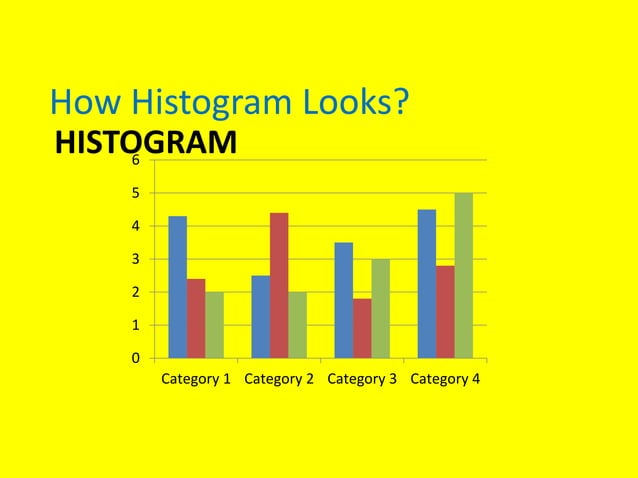 How Histogram Looks?

HISTOGRAM

6
5
4
3
2
1
0

Category 1 Category 2 Category 3 Category 4